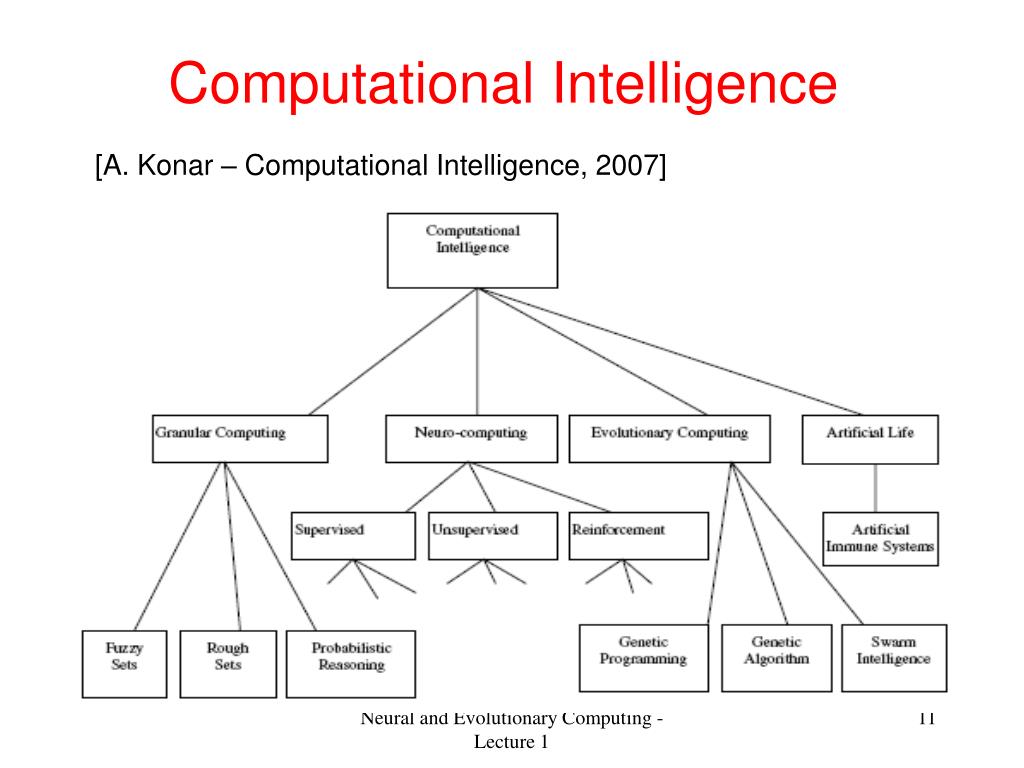 Computational Intelligence

[A. Konar – Computational Intelligence, 2007]

Computational Intelligence

Granular Computing

Neuro-computing

Evolutionary Computing

Artificial Life

Supervised

Unsupervised

Reinforcement

Artificial Immune Systems

Fuzzy Sets

Rough Sets

Probabilistic Reasoning

Genetic Programming

Genetic Algorithm

Swarm Intelligence

Neural and Evolutionary Computing - Lecture 1

11